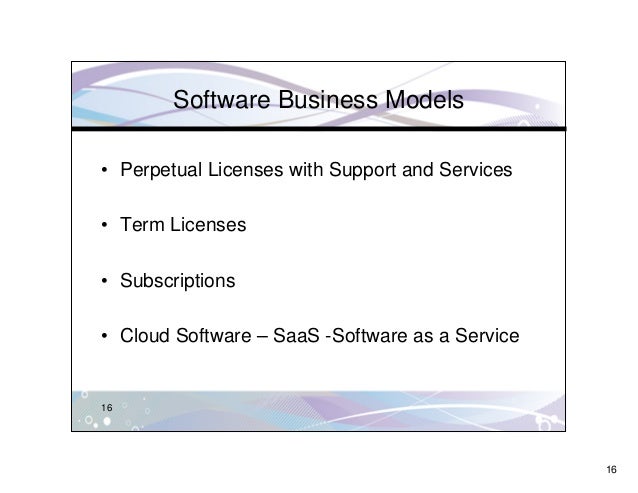 Software Business Models

• Perpetual Licenses with Support and Services

• Term Licenses

• Subscriptions

• Cloud Software – SaaS -Software as a Service

16

16